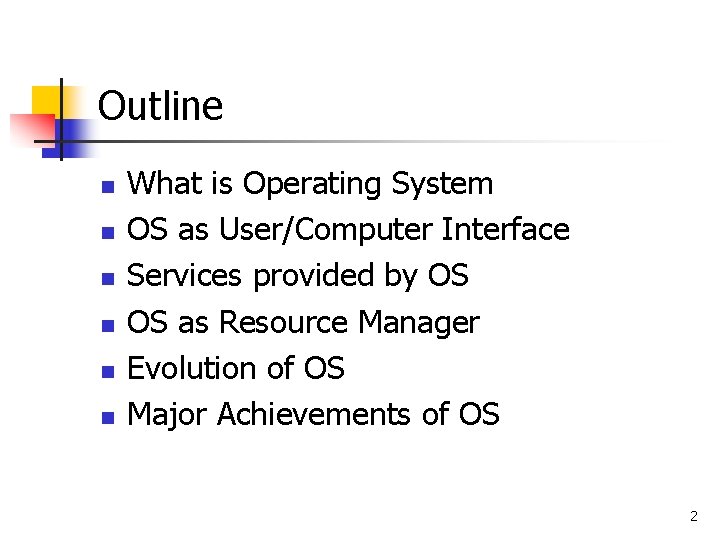 Outline

- What is Operating System
- OS as User/Computer Interface
- Services provided by OS
- OS as Resource Manager
- Evolution of OS
- Major Achievements of OS

2